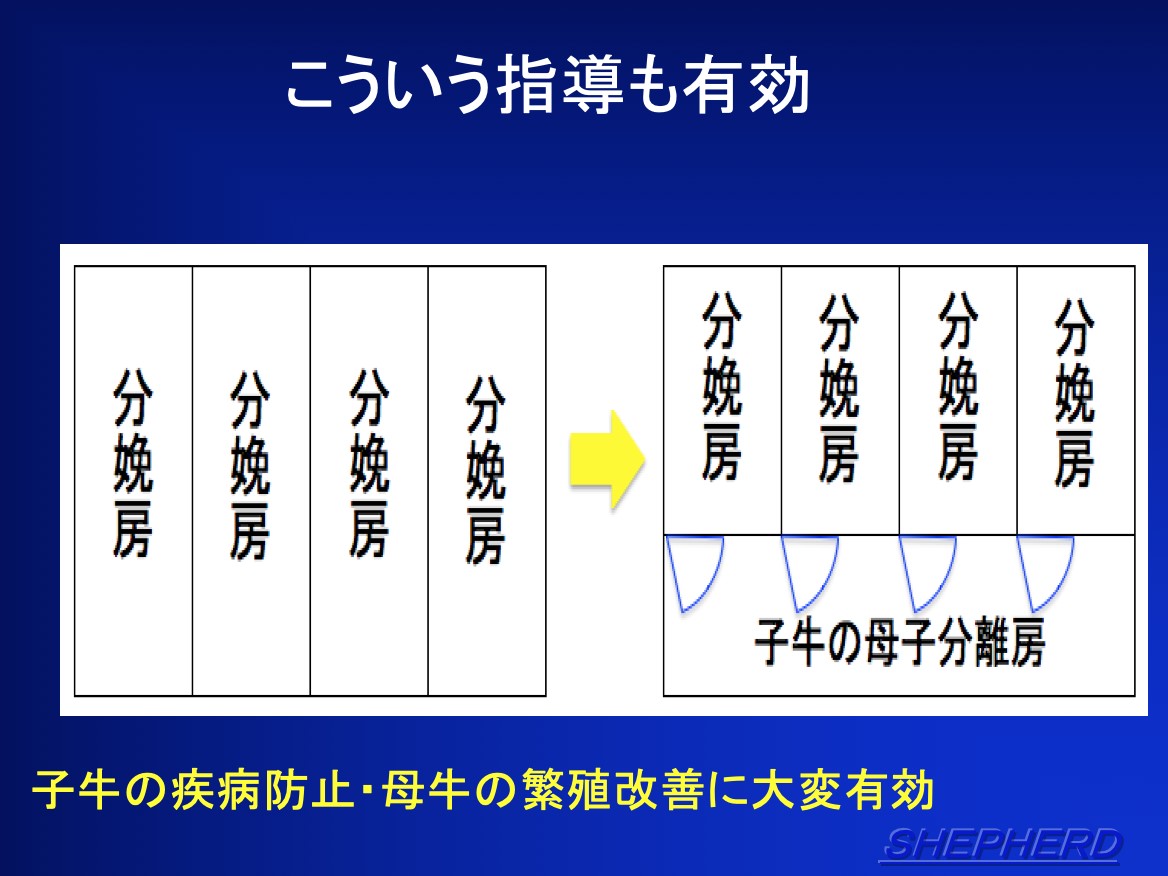 こういう指導も有効

分娩房

分娩房

分娩房

分娩房

分娩房

分娩房

分娩房

分娩房

子牛の母子分離房

子牛の疾病防止・母牛の繁殖改善に大変有効

SHEPHERD